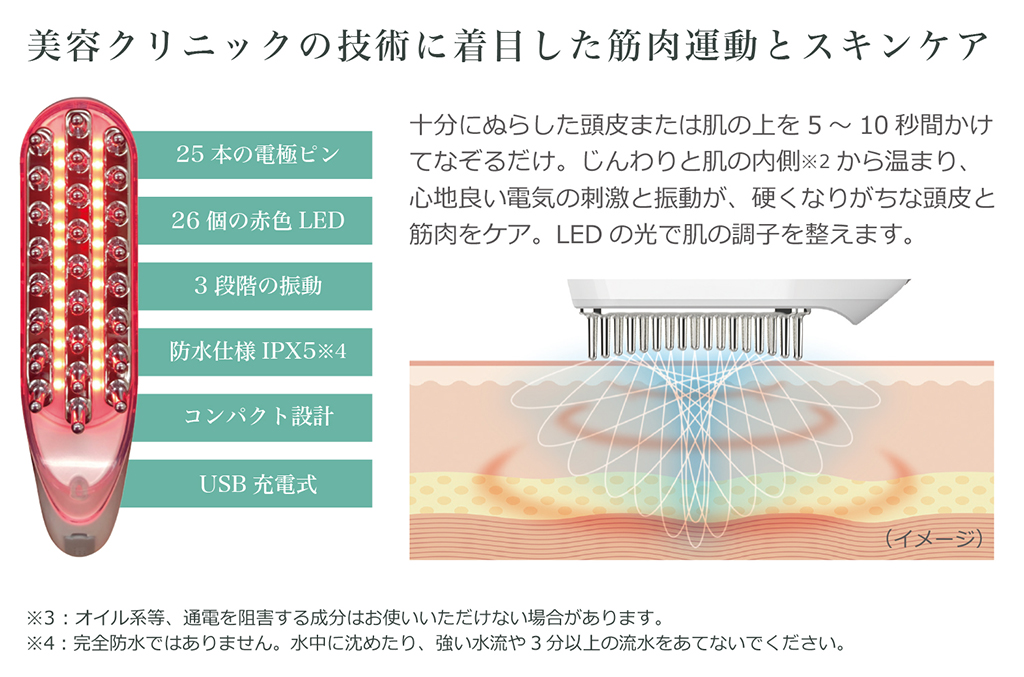 美容クリニックの技術に着目した筋肉運動とスキンケア

25 本の電極ピン

26 個の赤色 LED

3 段階の振動

防水仕様 IPX5※4

コンパクト設計

USB 充電式

十分にぬらした頭皮または肌の上を 5 ～ 10 秒間かけてなぞるだけ。じんわりと肌の内側※2 から温まり、心地良い電気の刺激と振動が、硬くなりがちな頭皮と筋肉をケア。LED の光で肌の調子を整えます。

（イメージ）

※3：オイル系等、通電を阻害する成分はお使いいただけない場合があります。
※4：完全防水ではありません。水中に沈めたり、強い水流や 3 分以上の流水をあてないでください。